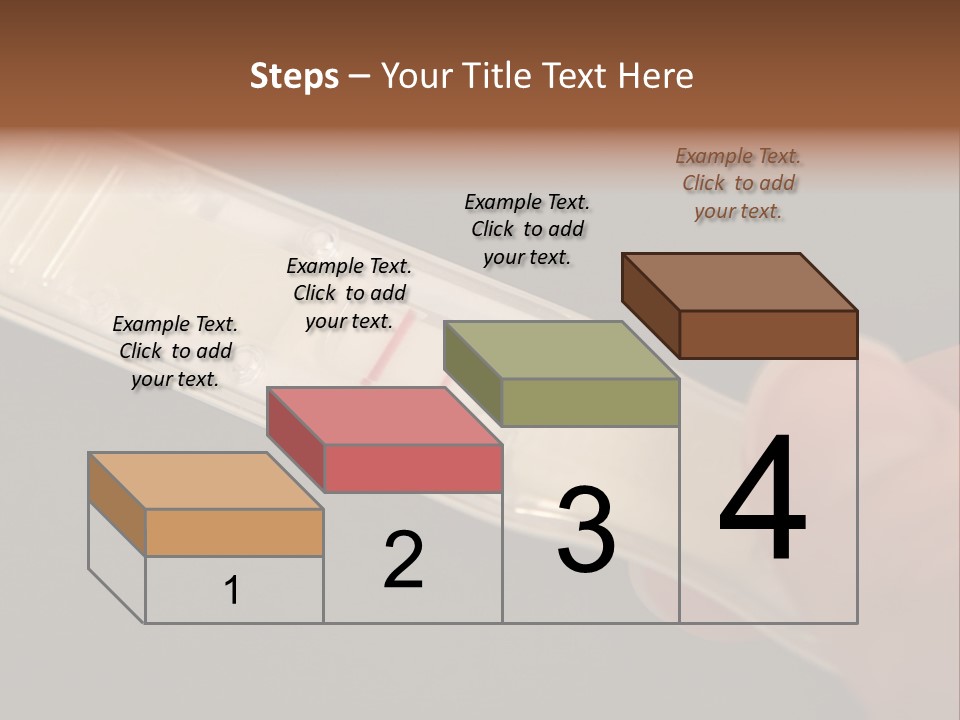 Steps – Your Title Text Here

Example Text. Click to add your text.

Example Text. Click to add your text.

Example Text. Click to add your text.

Example Text. Click to add your text.

1

2

3

4